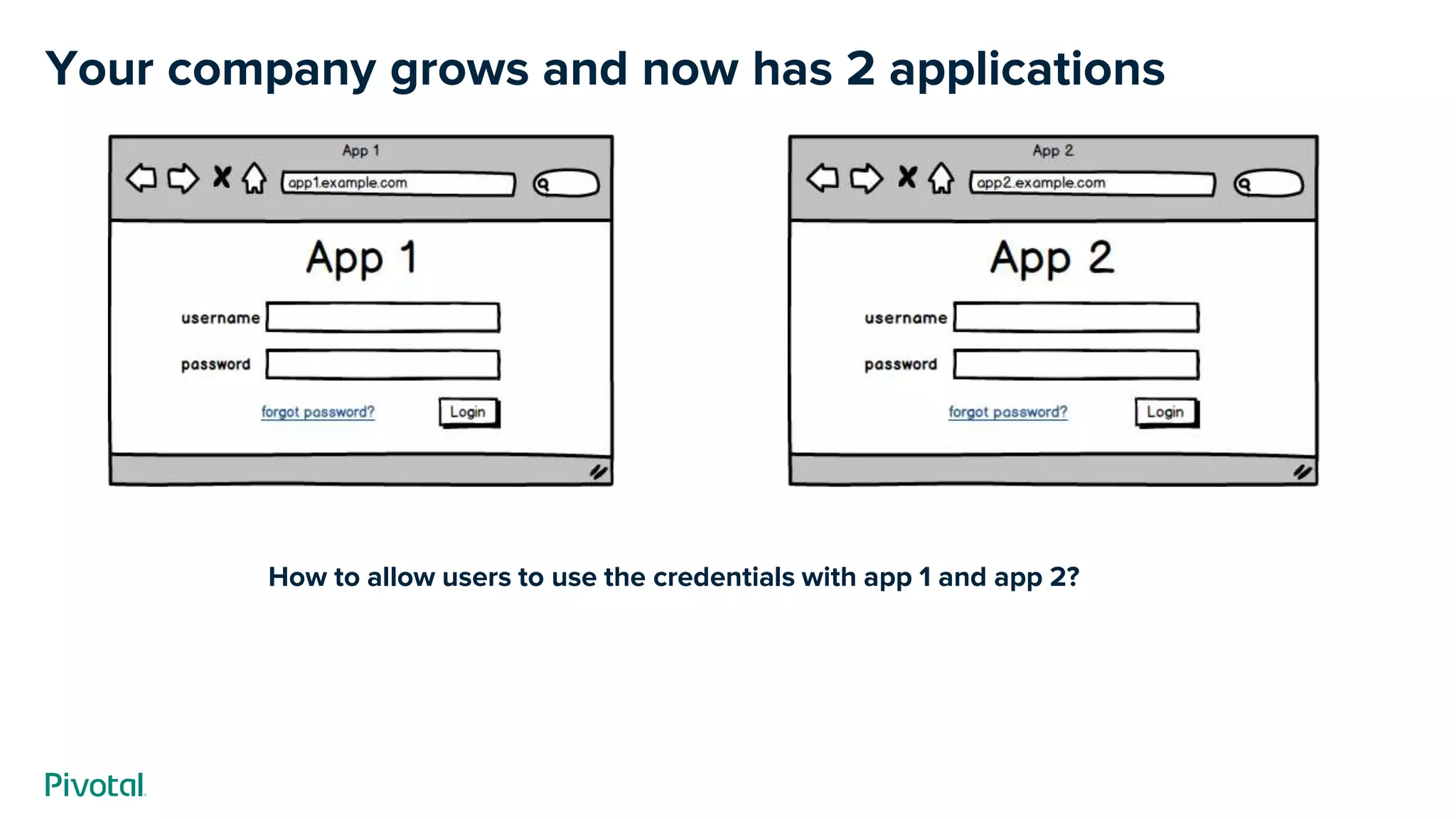 Your company grows and now has 2 applications

App 1

app1.example.com

App 1

username

password

forgot password?

Login

App 2

app2.example.com

App 2

username

password

forgot password?

Login

How to allow users to use the credentials with app 1 and app 2?

Pivotal